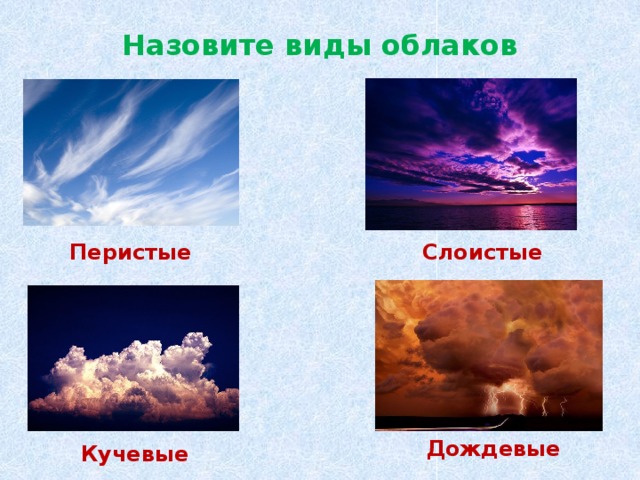 Назовите виды облаков

Перистые

Слоистые

Кучевые

Дождевые